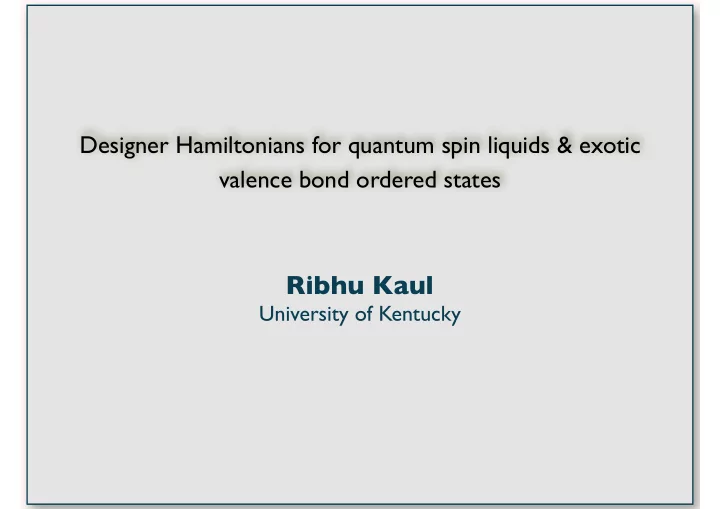 Designer Hamiltonians for quantum spin liquids & exotic valence bond ordered states

Ribhu Kaul
University of Kentucky